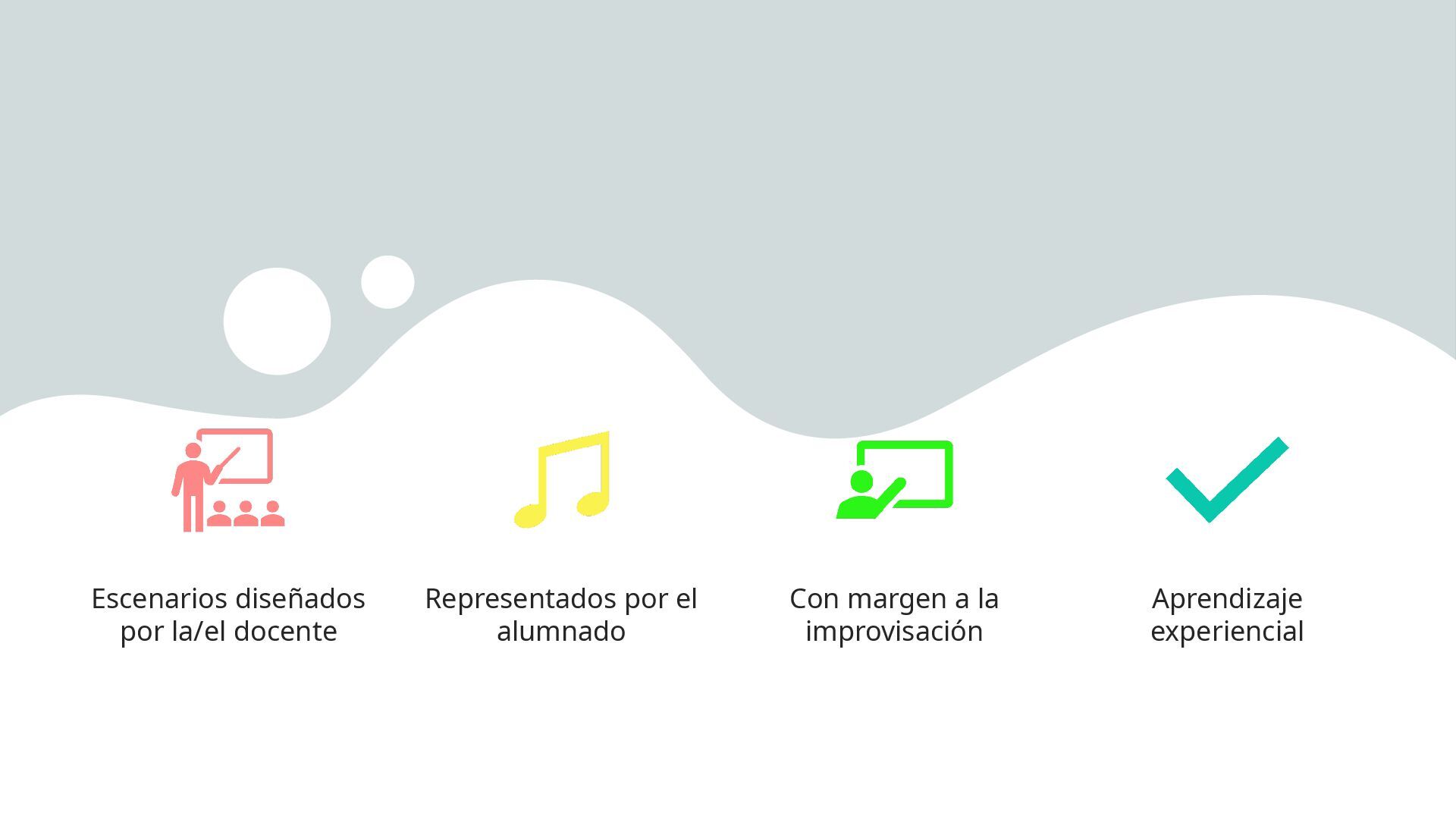 Escenarios diseñados por la/el docente

Representados por el alumnado

Con margen a la improvisación

Aprendizaje experiencial